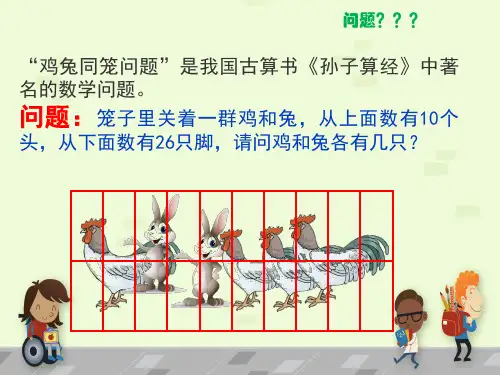 问题？？？

“鸡兔同笼问题”是我国古算书《孙子算经》中著名的数学问题。

问题：笼子里关着一群鸡和兔，从上面数有10个头，从下面数有26只脚，请问鸡和兔各有几只？